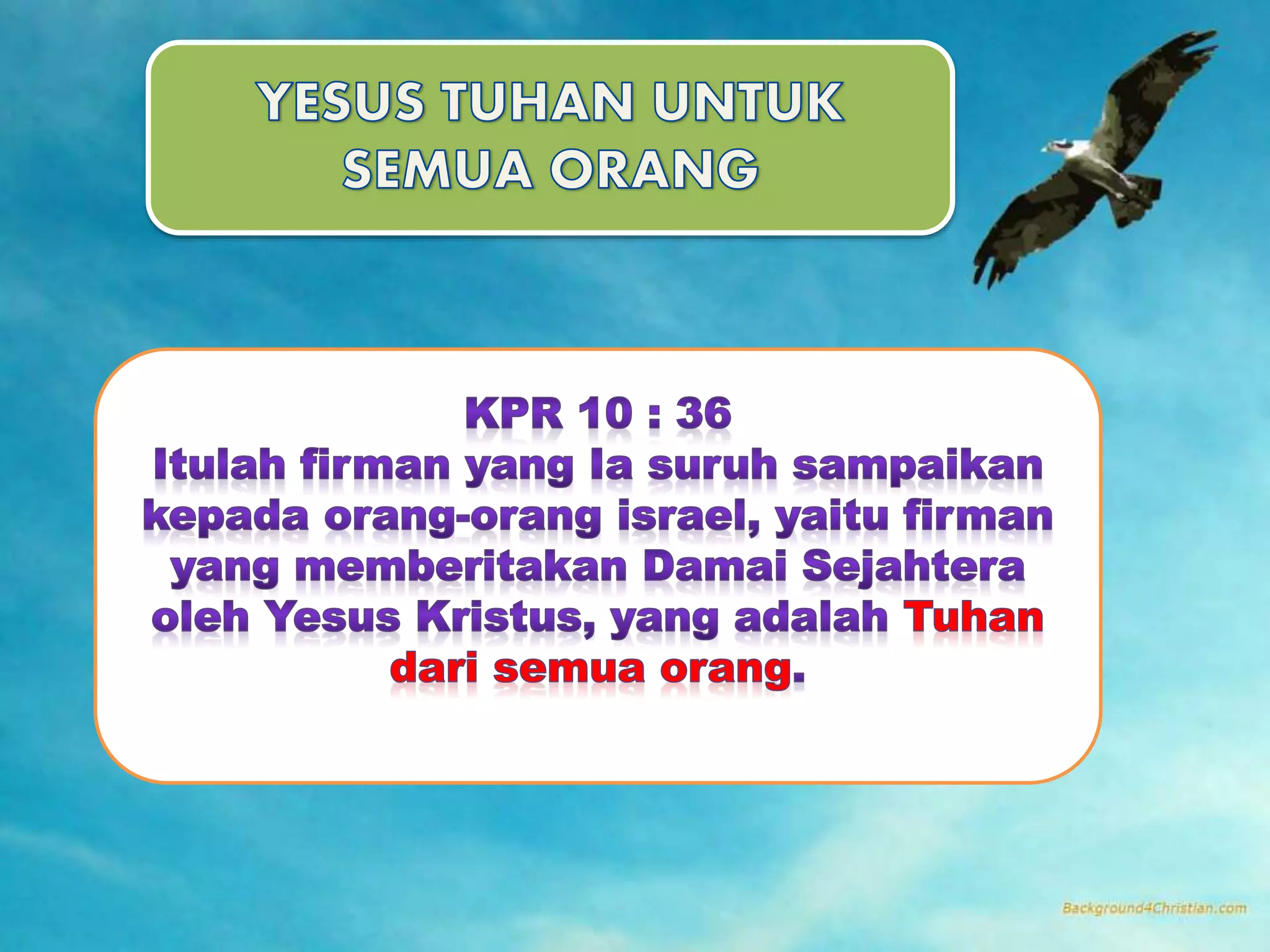 YESUS TUHAN UNTUK SEMUA ORANG

KPR 10 : 36
Itulah firman yang Ia suruh sampaikan kepada orang-orang israel, yaitu firman yang memberitakan Damai Sejahtera oleh Yesus Kristus, yang adalah Tuhan dari semua orang.

Background4Christian.com